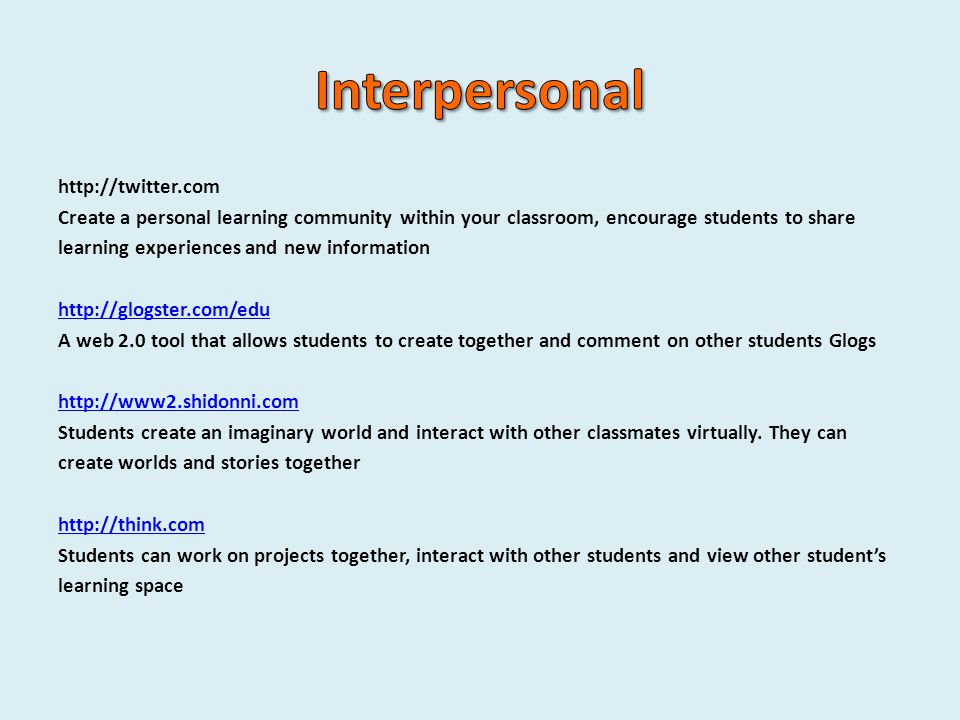 Interpersonal

http://twitter.com
Create a personal learning community within your classroom, encourage students to share learning experiences and new information

http://glogster.com/edu
A web 2.0 tool that allows students to create together and comment on other students Glogs

http://www2.shidonni.com
Students create an imaginary world and interact with other classmates virtually. They can create worlds and stories together

http://think.com
Students can work on projects together, interact with other students and view other student's learning space